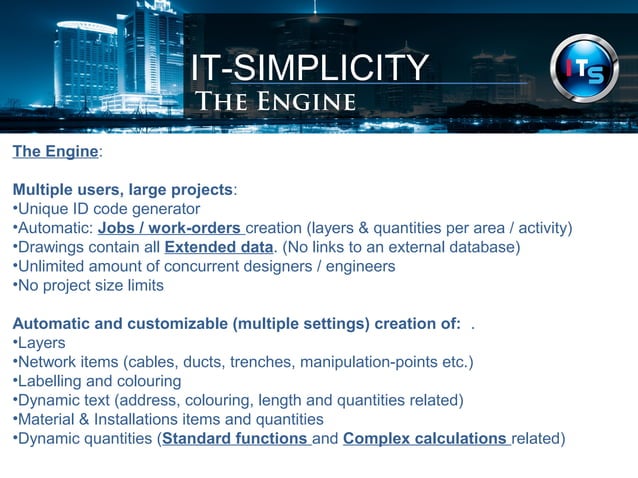 IT-SIMPLICITY
THE ENGINE

ITS

The Engine:

Multiple users, large projects:
•Unique ID code generator
•Automatic: Jobs / work-orders creation (layers & quantities per area / activity)
•Drawings contain all Extended data. (No links to an external database)
•Unlimited amount of concurrent designers / engineers
•No project size limits

Automatic and customizable (multiple settings) creation of: .
•Layers
•Network items (cables, ducts, trenches, manipulation-points etc.)
•Labelling and colouring
•Dynamic text (address, colouring, length and quantities related)
•Material & Installations items and quantities
•Dynamic quantities (Standard functions and Complex calculations related)